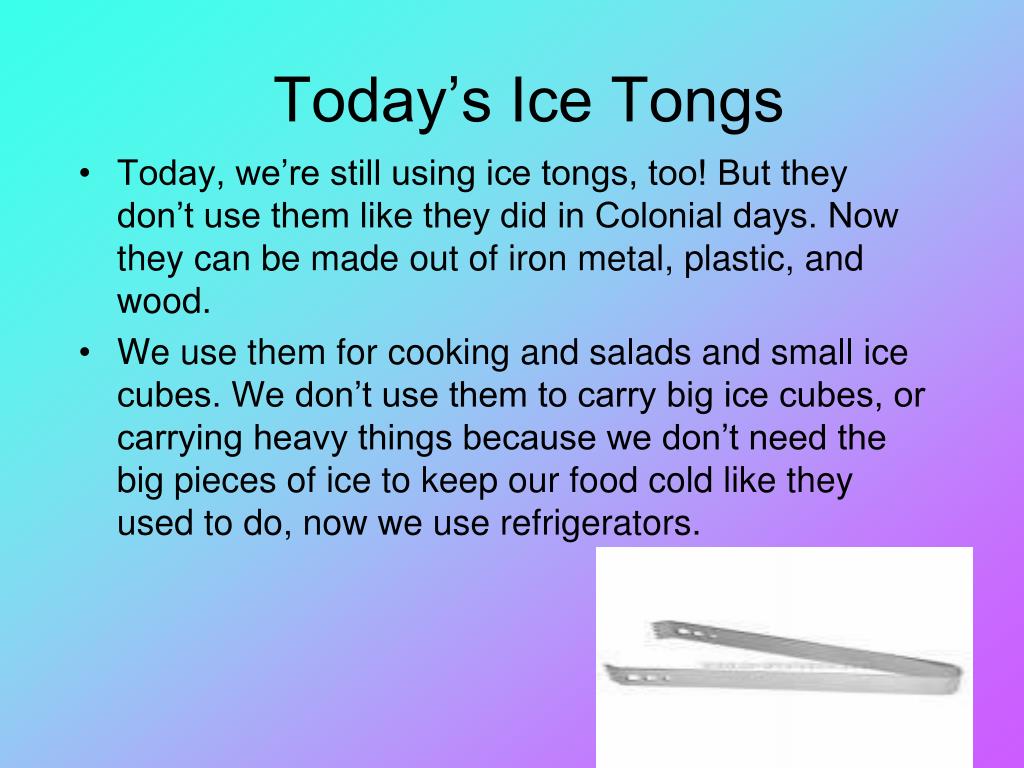 Today’s Ice Tongs

• Today, we’re still using ice tongs, too! But they don’t use them like they did in Colonial days. Now they can be made out of iron metal, plastic, and wood.

• We use them for cooking and salads and small ice cubes. We don’t use them to carry big ice cubes, or carrying heavy things because we don’t need the big pieces of ice to keep our food cold like they used to do, now we use refrigerators.